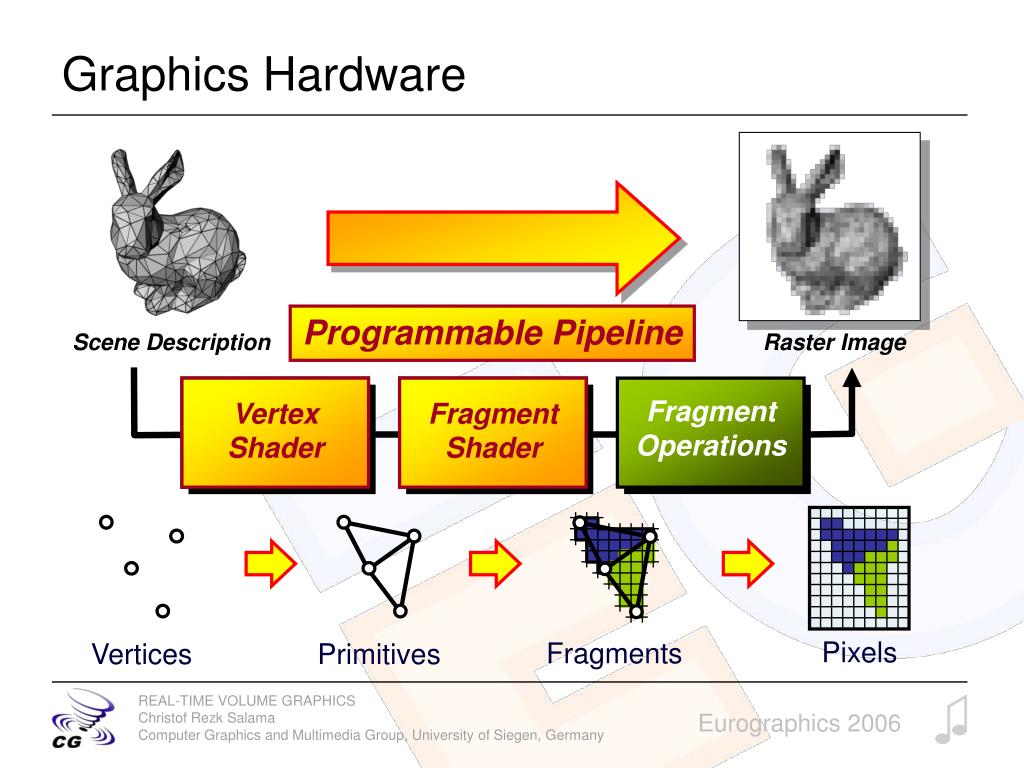 Graphics Hardware

Scene Description

Programmable Pipeline

Raster Image

Vertex Shader

Fragment Shader

Fragment Operations

Vertices

Primitives

Fragments

Pixels

CG

REAL-TIME VOLUME GRAPHICS
Christof Rezk Salama
Computer Graphics and Multimedia Group, University of Siegen, Germany

Eurographics 2006